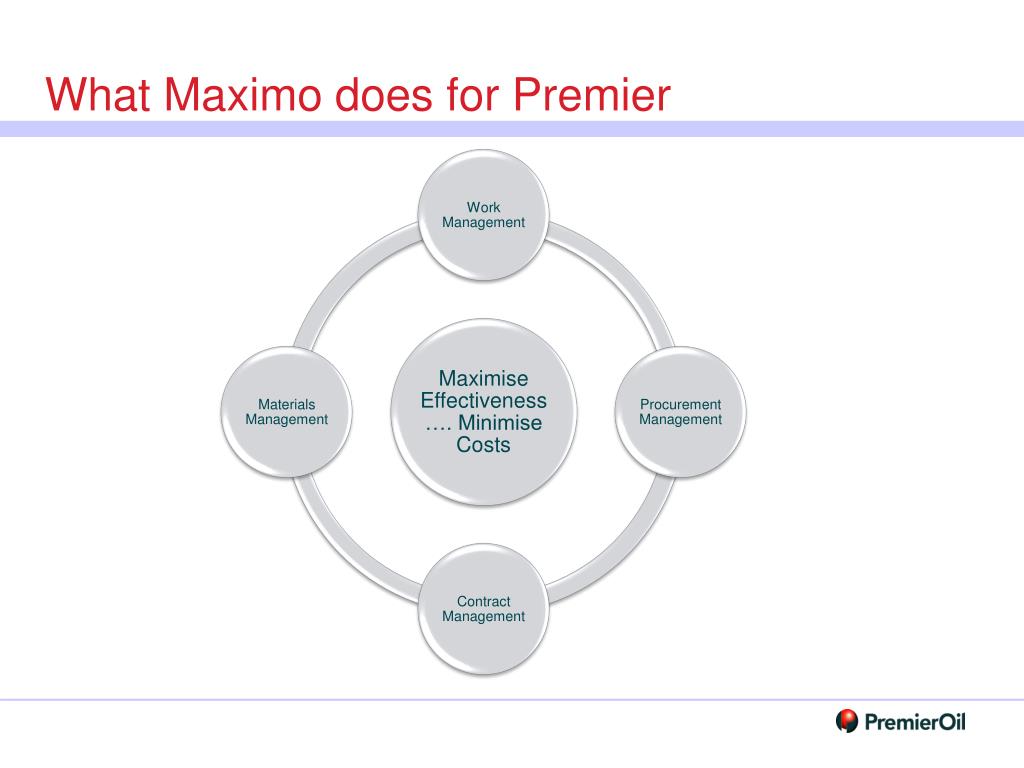 What Maximo does for Premier

Work Management

Materials Management

Maximise Effectiveness …. Minimise Costs

Procurement Management

Contract Management

PremierOil